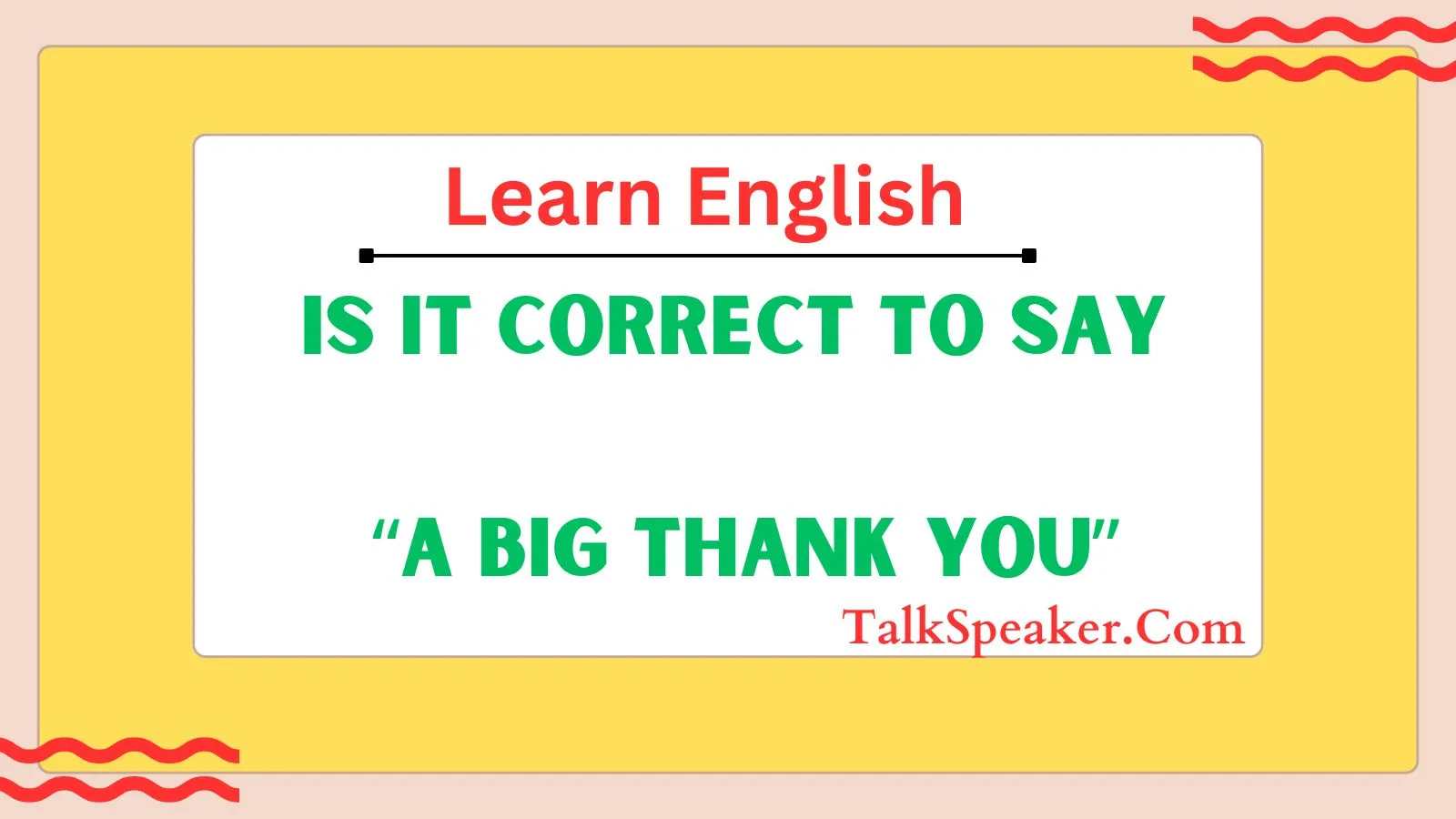 Learn English

IS IT CORRECT TO SAY

“A BIG THANK YOU”

TalkSpeaker.Com